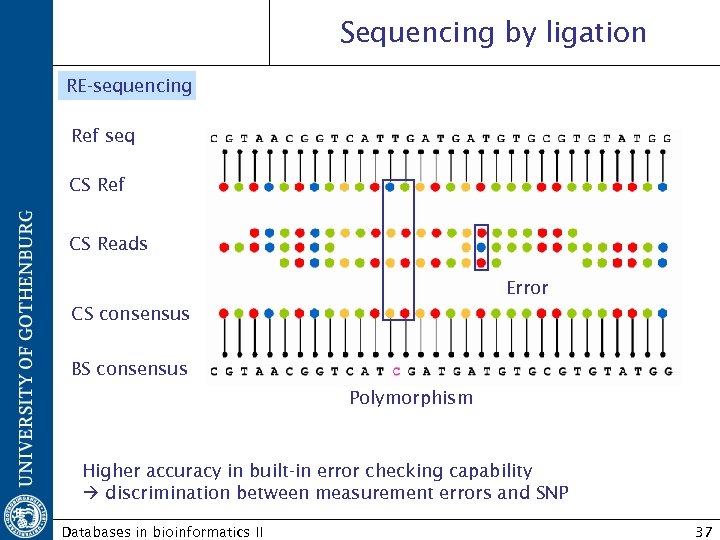 UNIVERSITY OF GOTHENBURG

Sequencing by ligation

RE-sequencing

Ref seq
C G T A A C G G T C A T T G A T G A T G T G C G T G T A T G G

CS Ref

CS Reads

Error

CS consensus

BS consensus
C G T A A C G G T C A T C G A T G A T G T G C G T G T A T G G

Polymorphism

Higher accuracy in built-in error checking capability
→ discrimination between measurement errors and SNP

Databases in bioinformatics II

37